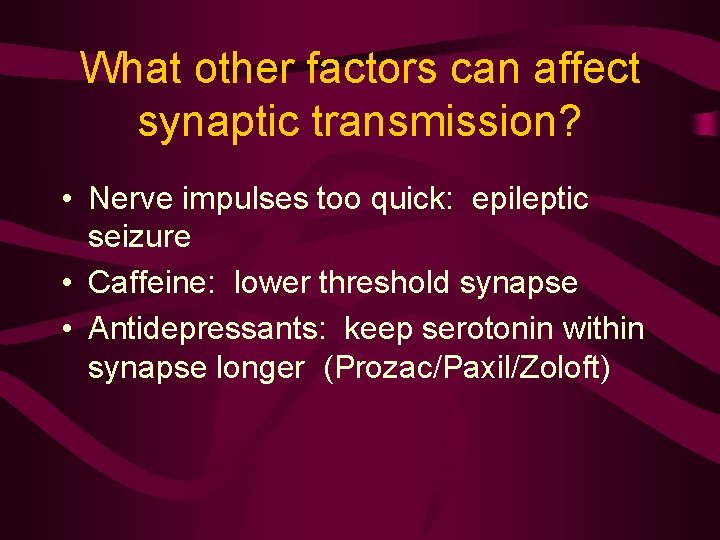 What other factors can affect synaptic transmission?

• Nerve impulses too quick:  epileptic seizure
• Caffeine:  lower threshold synapse
• Antidepressants:  keep serotonin within synapse longer  (Prozac/Paxil/Zoloft)